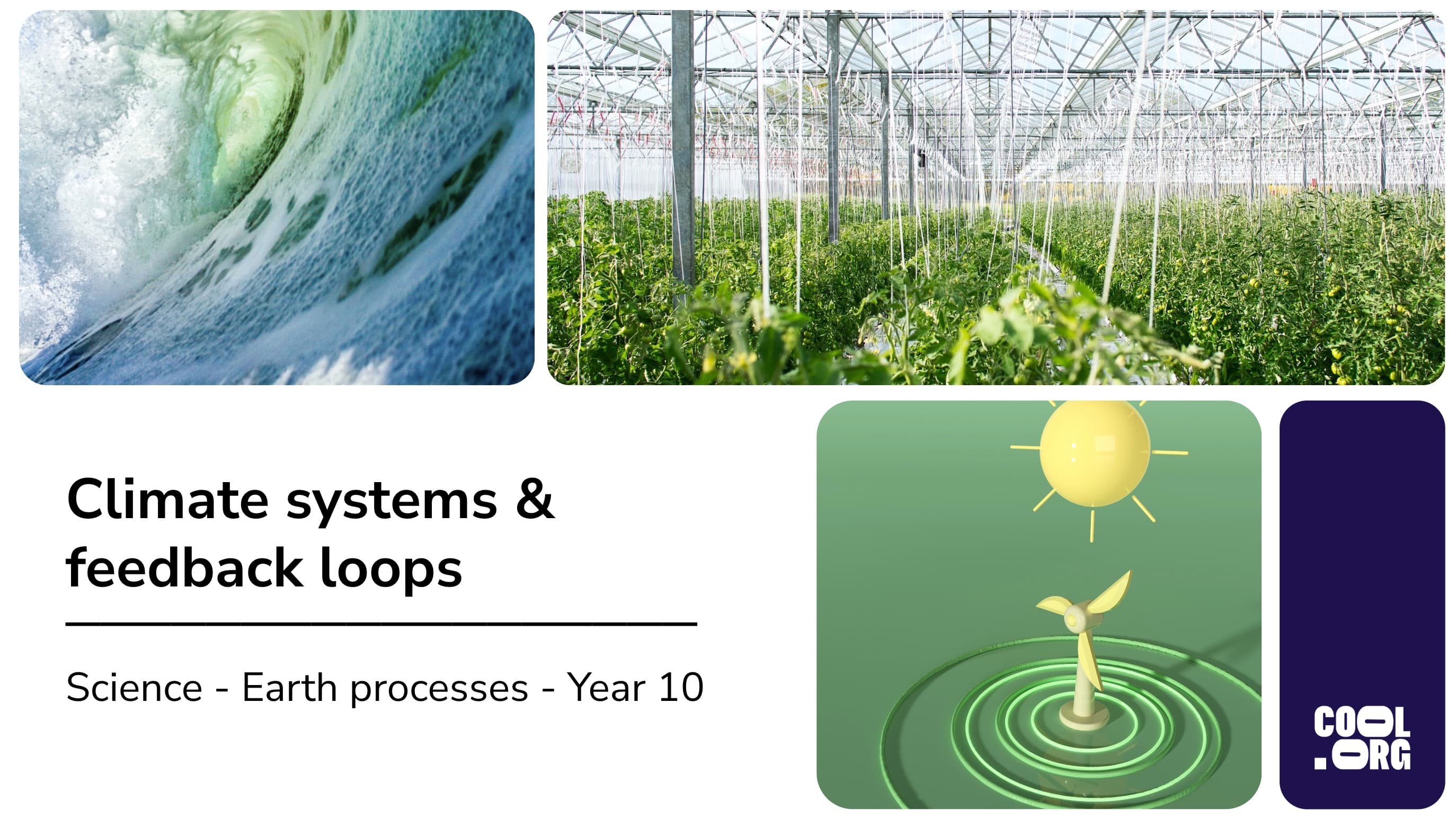 Climate systems & feedback loops

Science - Earth processes - Year 10

COOL
.ORG